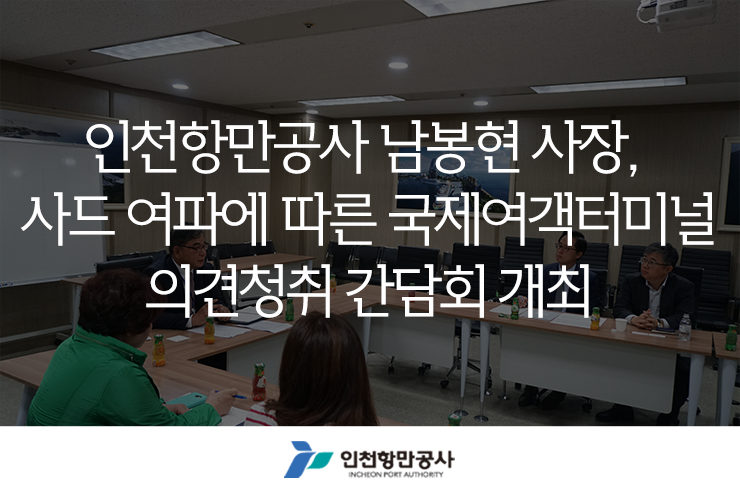 인천항만공사 남봉현 사장,
사드 여파에 따른 국제여객터미널
의견청취 간담회 개최

인천항만공사
INCHEON PORT AUTHORITY